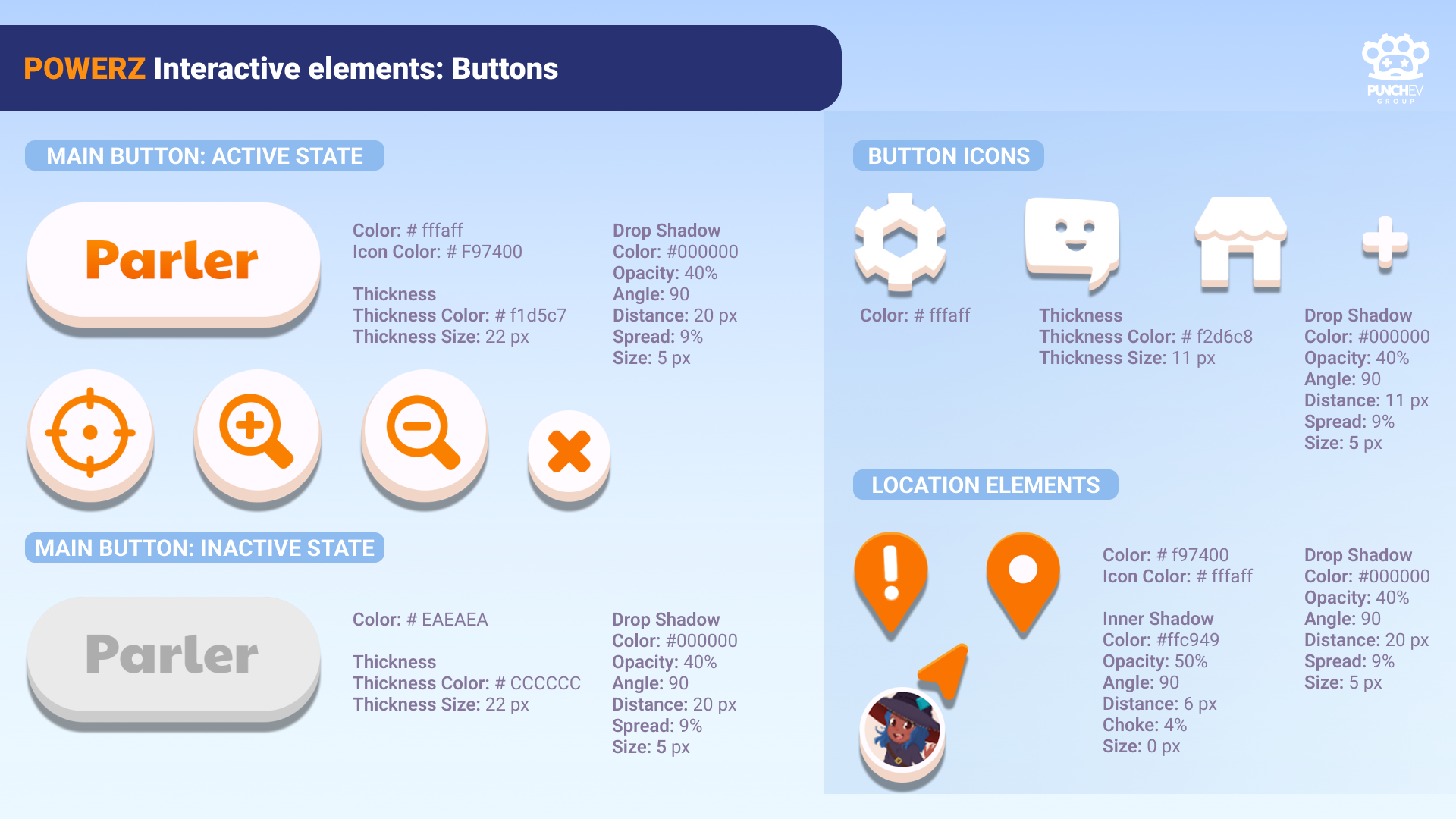 POWERZ Interactive elements: Buttons

PUNCHEV GROUP

MAIN BUTTON: ACTIVE STATE

Parler

Color: # fffaff
Icon Color: # F97400

Thickness
Thickness Color: # f1d5c7
Thickness Size: 22 px

Drop Shadow
Color: #000000
Opacity: 40%
Angle: 90
Distance: 20 px
Spread: 9%
Size: 5 px

MAIN BUTTON: INACTIVE STATE

Parler

Color: # EAEAEA

Thickness
Thickness Color: # CCCCCC
Thickness Size: 22 px

Drop Shadow
Color: #000000
Opacity: 40%
Angle: 90
Distance: 20 px
Spread: 9%
Size: 5 px

BUTTON ICONS

Color: # fffaff

Thickness
Thickness Color: # f2d6c8
Thickness Size: 11 px

Drop Shadow
Color: #000000
Opacity: 40%
Angle: 90
Distance: 11 px
Spread: 9%
Size: 5 px

LOCATION ELEMENTS

Color: # f97400
Icon Color: # fffaff

Inner Shadow
Color: #ffc949
Opacity: 50%
Angle: 90
Distance: 6 px
Choke: 4%
Size: 0 px

Drop Shadow
Color: #000000
Opacity: 40%
Angle: 90
Distance: 20 px
Spread: 9%
Size: 5 px